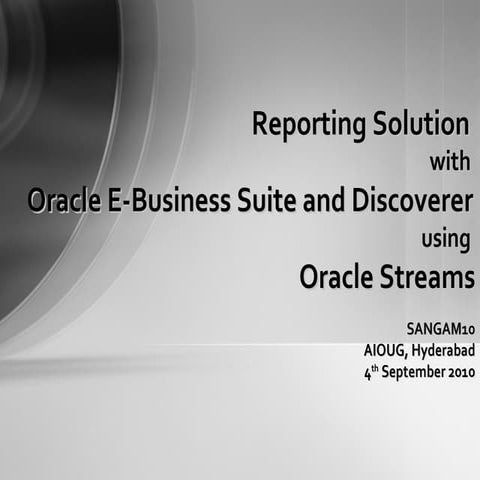 Reporting Solution
with
Oracle E-Business Suite and Discoverer
using
Oracle Streams

SANGAM10
AIOUG, Hyderabad
4$^{th}$ September 2010